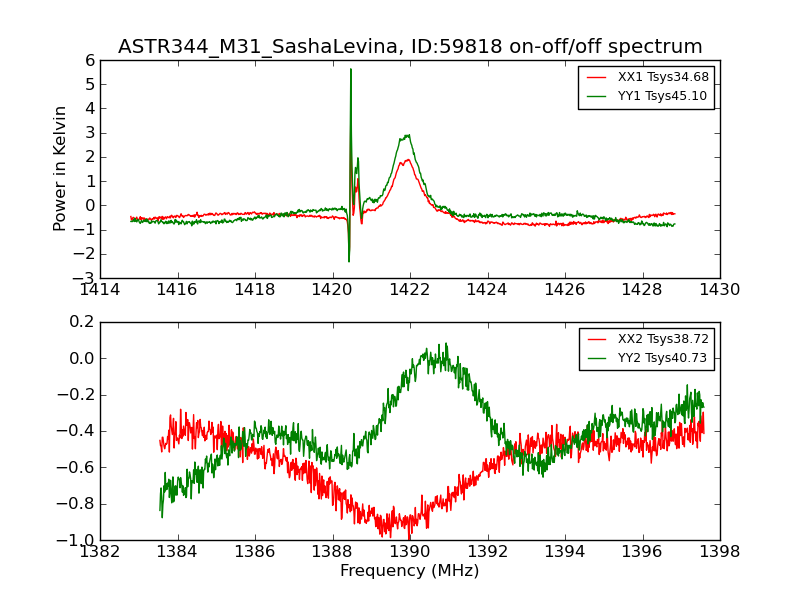 ASTR344_M31_SashaLevina, ID:59818 on-off/off spectrum

Power in Kelvin

6
5
4
3
2
1
0
−1
−2
−3

1414 1416 1418 1420 1422 1424 1426 1428 1430

XX1 Tsys34.68
YY1 Tsys45.10

0.2
0.0
−0.2
−0.4
−0.6
−0.8
−1.0

1382 1384 1386 1388 1390 1392 1394 1396 1398

XX2 Tsys38.72
YY2 Tsys40.73

Frequency (MHz)